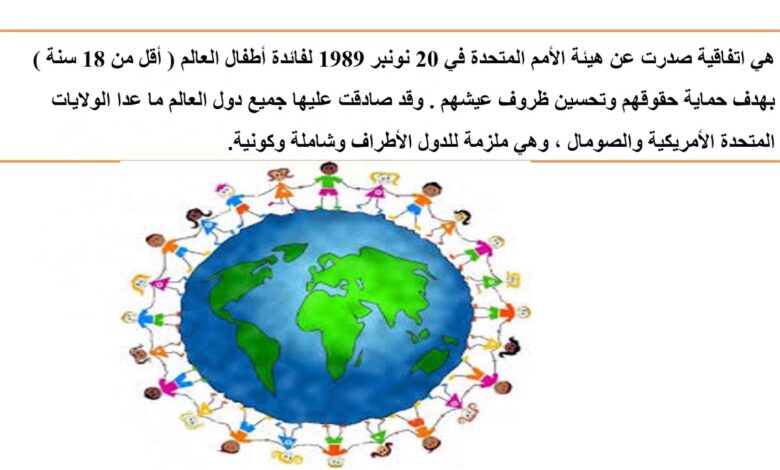 هي اتفاقية صدرت عن هيئة الأمم المتحدة في 20 نونبر 1989 لفائدة أطفال العالم ( أقل من 18 سنة ) بهدف حماية حقوقهم وتحسين ظروف عيشهم . وقد صادقت عليها جميع دول العالم ما عدا الولايات المتحدة الأمريكية والصومال ، وهي ملزمة للدول الأطراف وشاملة وكونية.